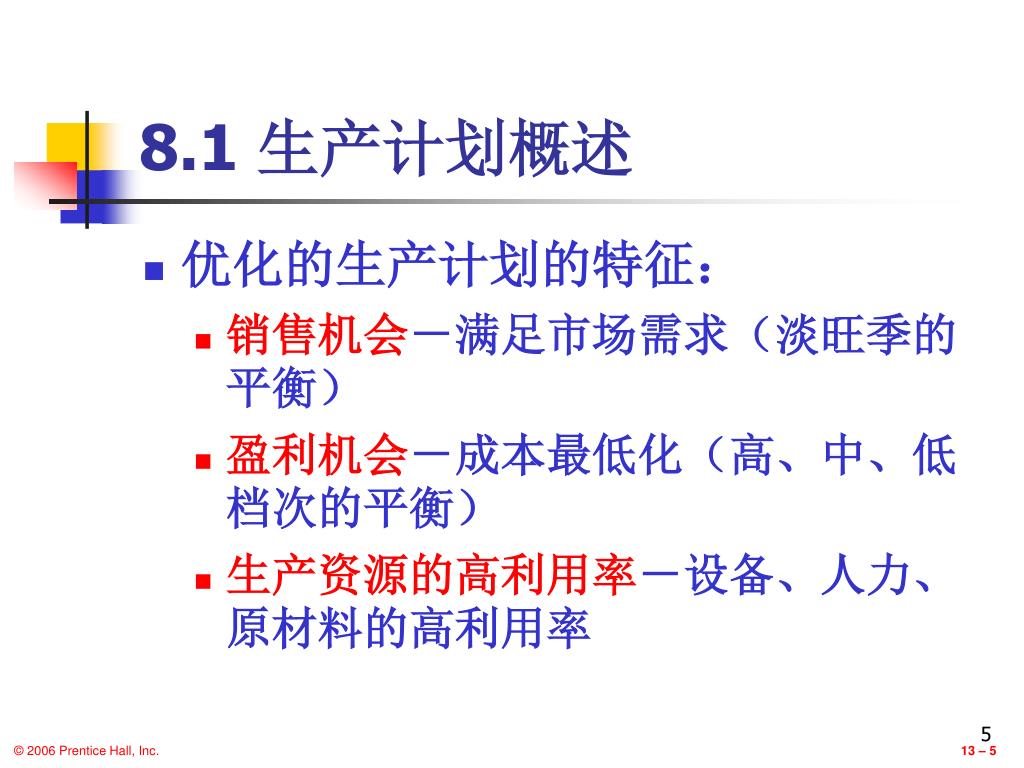 8.1 生产计划概述

优化的生产计划的特征：

销售机会－满足市场需求（淡旺季的平衡）

盈利机会－成本最低化（高、中、低档次的平衡）

生产资源的高利用率－设备、人力、原材料的高利用率

5

© 2006 Prentice Hall, Inc.

13 – 5